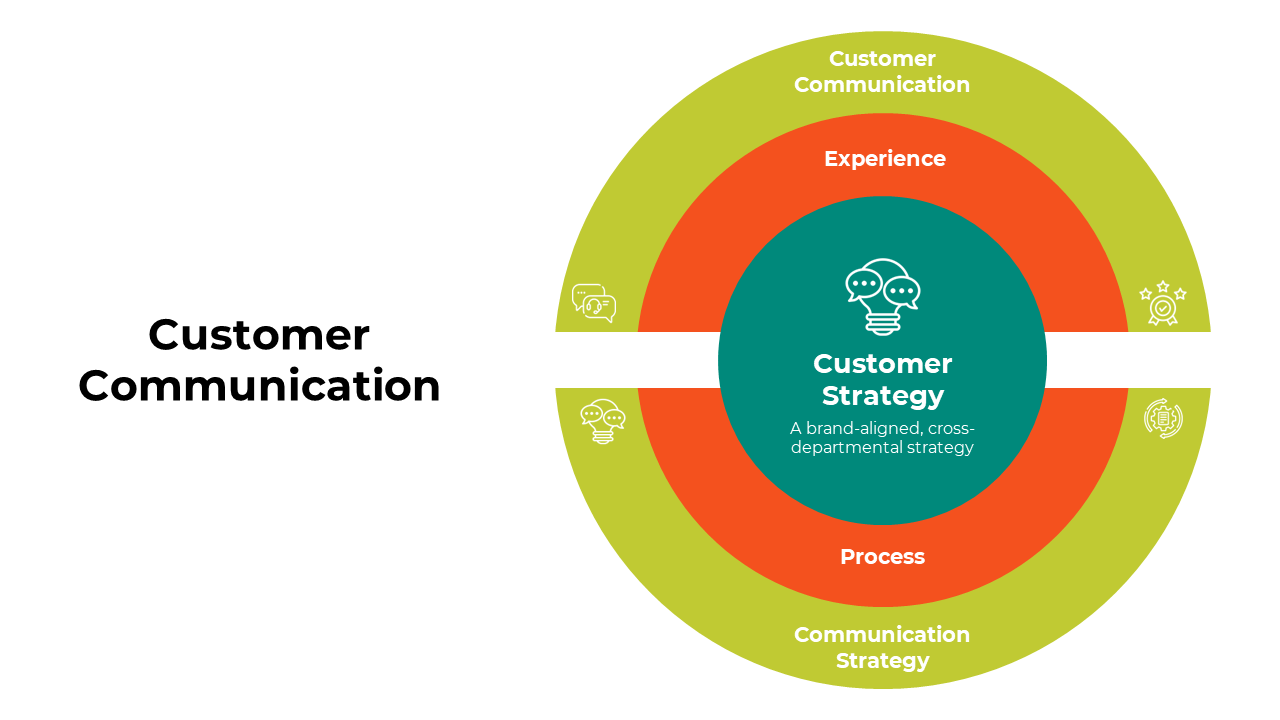 Customer Communication

Customer Communication

Experience

Customer Strategy

A brand-aligned, cross-departmental strategy

Process

Communication Strategy